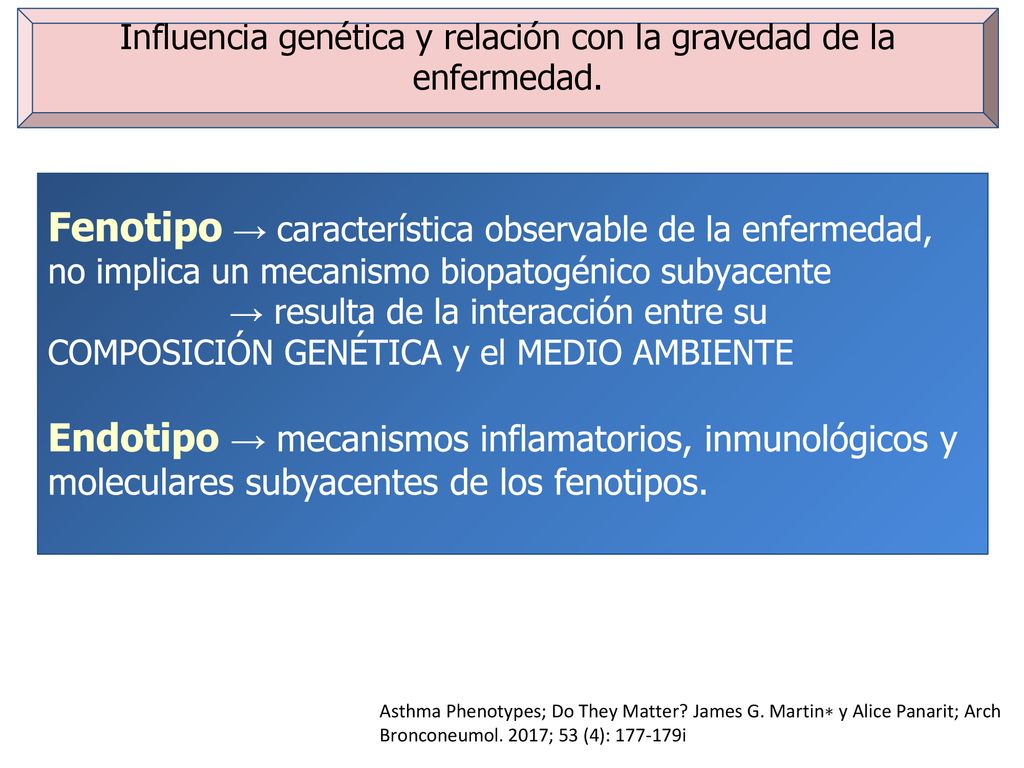 Influencia genética y relación con la gravedad de la enfermedad.

Fenotipo → característica observable de la enfermedad, no implica un mecanismo biopatogénico subyacente
→ resulta de la interacción entre su COMPOSICIÓN GENÉTICA y el MEDIO AMBIENTE

Endotipo → mecanismos inflamatorios, inmunológicos y moleculares subyacentes de los fenotipos.

Asthma Phenotypes; Do They Matter? James G. Martin⁎ y Alice Panarit; Arch Bronconeumol. 2017; 53 (4): 177-179i